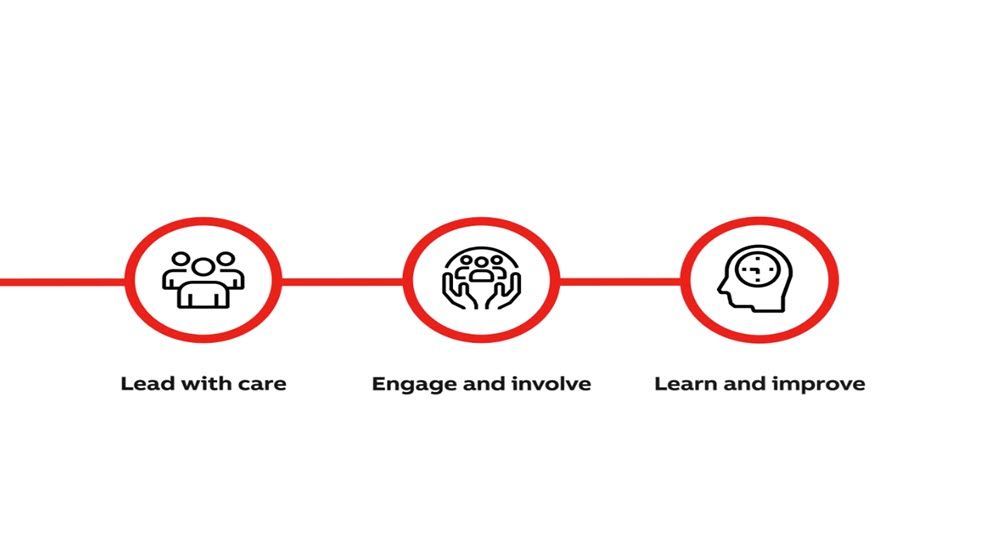 Lead with care

Engage and involve

Learn and improve